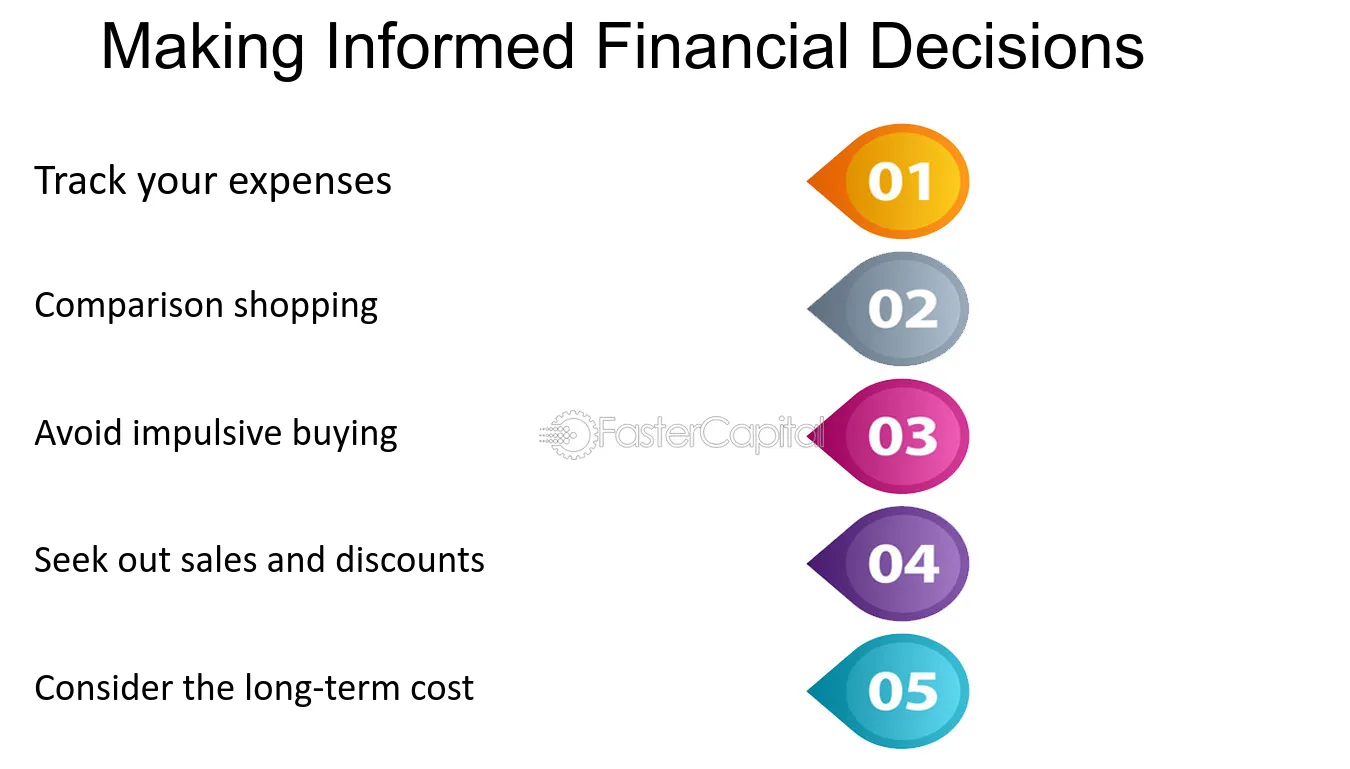 Making Informed Financial Decisions

Track your expenses

01

Comparison shopping

02

Avoid impulsive buying

03

Seek out sales and discounts

04

Consider the long-term cost

05

FasterCapital